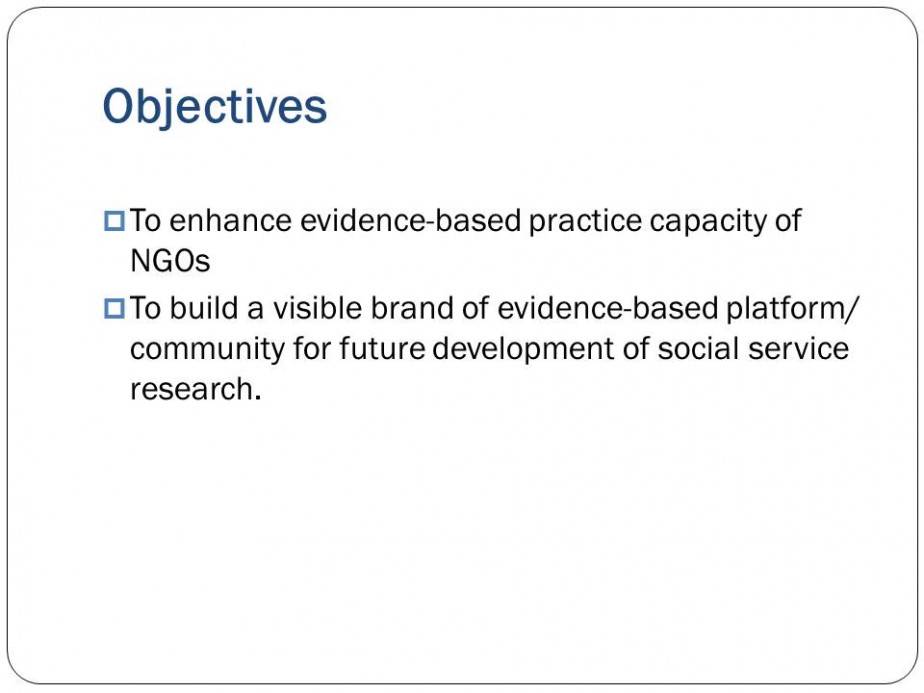 Objectives

To enhance evidence-based practice capacity of NGOs

To build a visible brand of evidence-based platform/ community for future development of social service research.